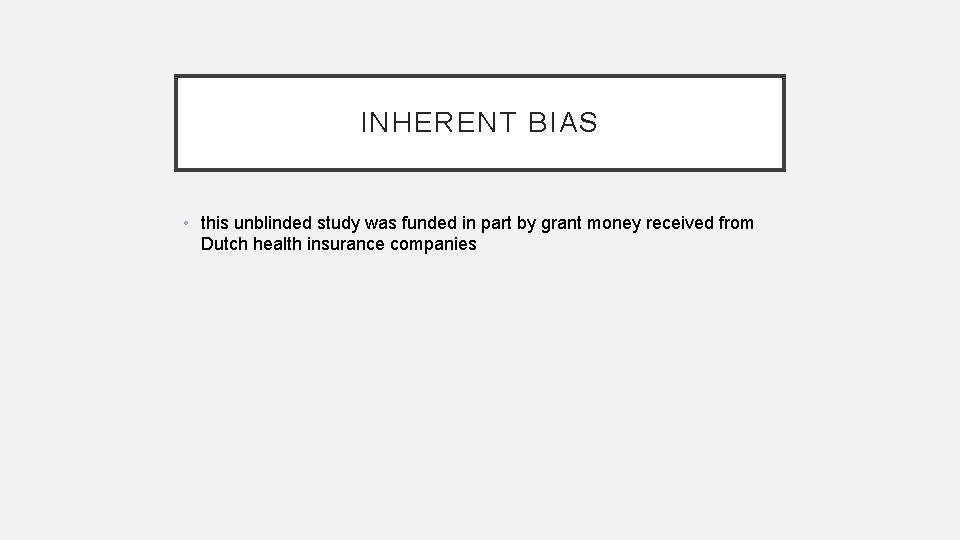 INHERENT BIAS

• this unblinded study was funded in part by grant money received from Dutch health insurance companies